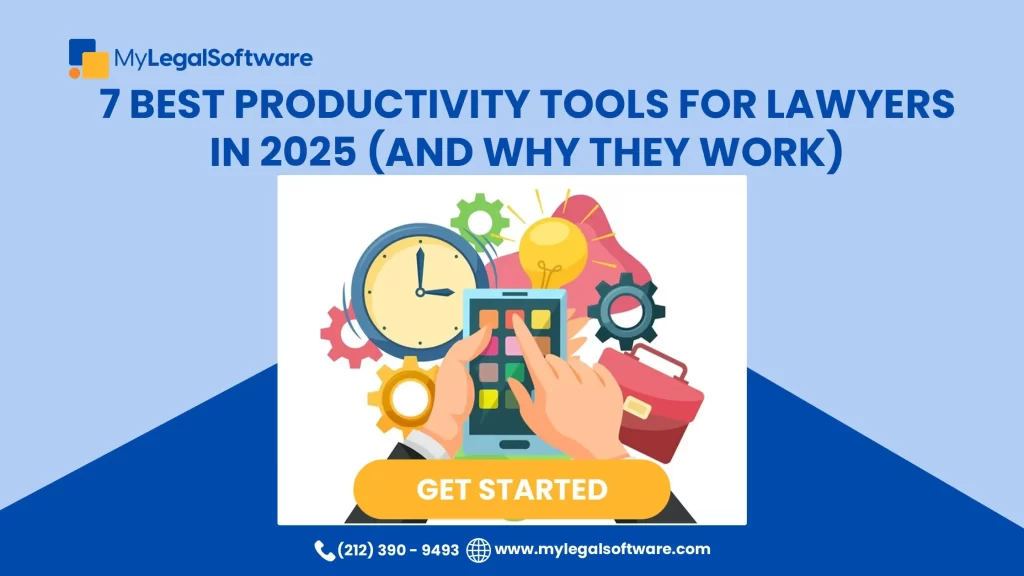 MyLegalSoftware

7 BEST PRODUCTIVITY TOOLS FOR LAWYERS IN 2025 (AND WHY THEY WORK)

GET STARTED

(212) 390 - 9493 www.mylegalsoftware.com